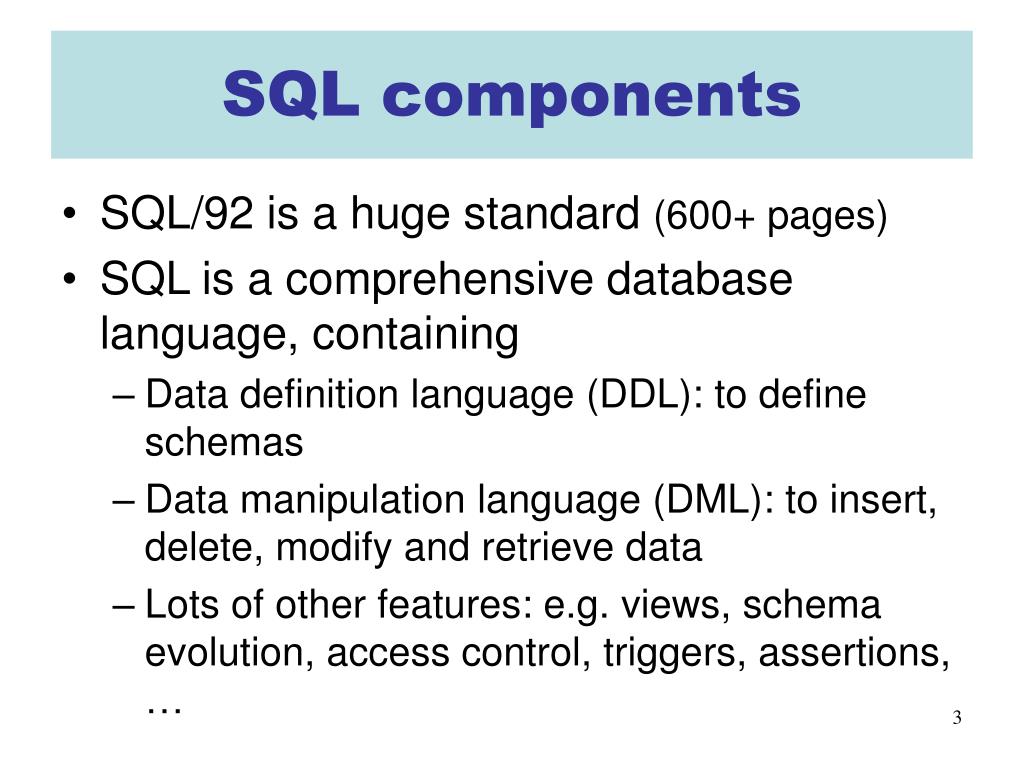 SQL components

• SQL/92 is a huge standard (600+ pages)
• SQL is a comprehensive database language, containing
– Data definition language (DDL): to define schemas
– Data manipulation language (DML): to insert, delete, modify and retrieve data
– Lots of other features: e.g. views, schema evolution, access control, triggers, assertions, …

3